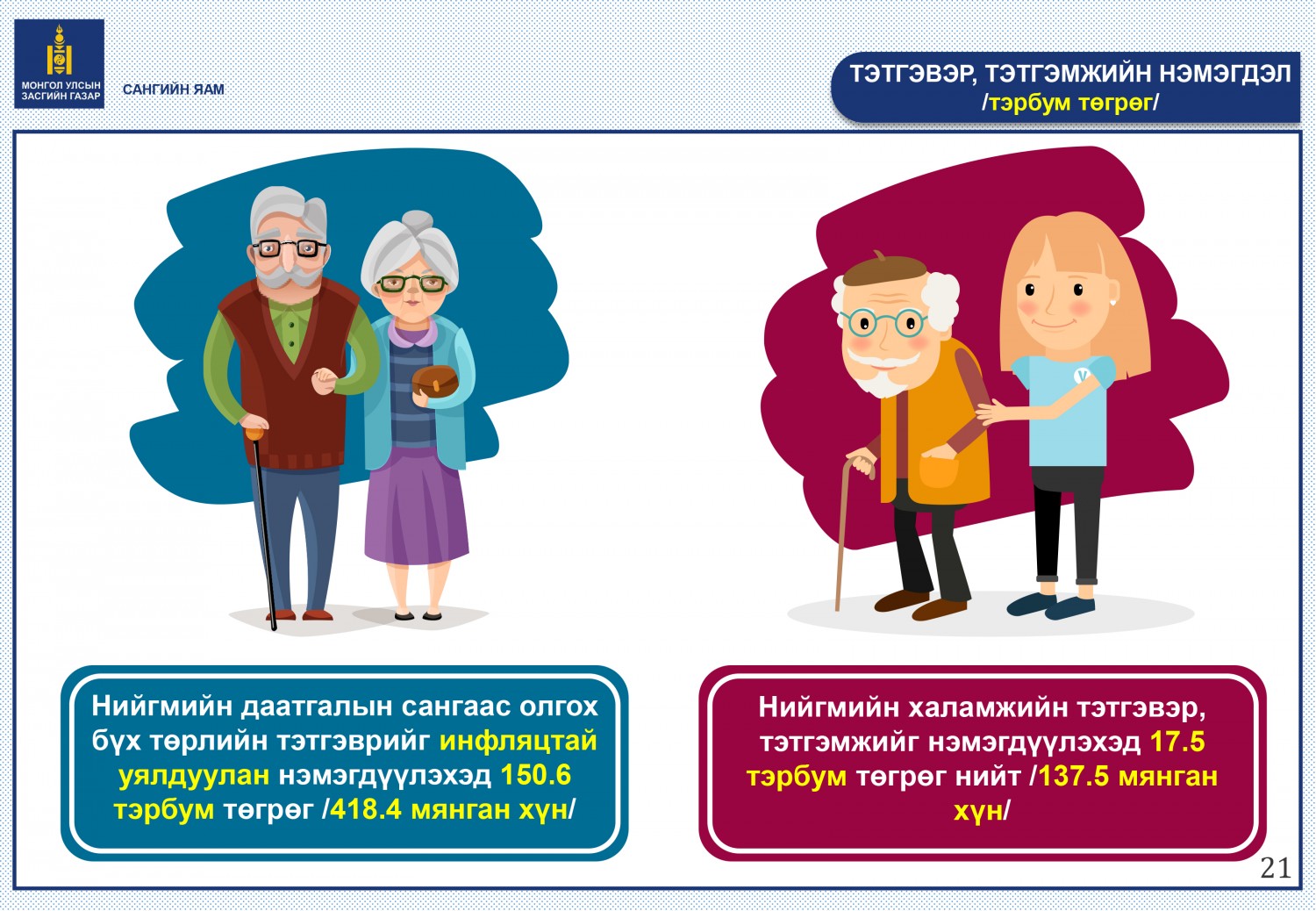 МОНГОЛ УЛСЫН ЗАСГИЙН ГАЗАР

САНГИЙН ЯАМ

ТЭТГЭВЭР, ТЭТГЭМЖИЙН НЭМЭГДЭЛ /тэрбум төгрөг/

Нийгмийн даатгалын сангаас олгох бүх төрлийн тэтгэврийг инфляцтай уялдуулан нэмэгдүүлэхэд 150.6 тэрбум төгрөг /418.4 мянган хүн/

Нийгмийн халамжийн тэтгэвэр, тэтгэмжийг нэмэгдүүлэхэд 17.5 тэрбум төгрөг нийт /137.5 мянган хүн/

21